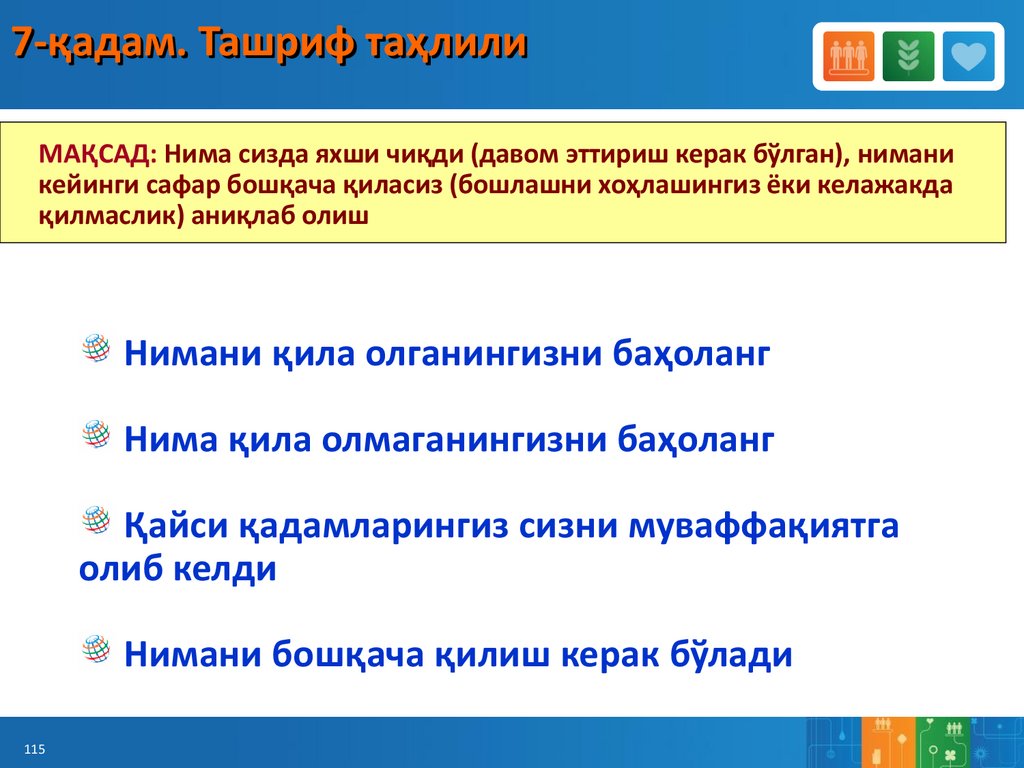 7-қадам. Ташриф таҳлили

МАҚСАД: Нима сизда яхши чиқди (давом эттириш керак бўлган), нимани кейинги сафар бошқача қиласиз (бошлашни хоҳлашингиз ёки келажакда қилмаслик) аниқлаб олиш

Нимани қила олганингизни баҳоланг

Нима қила олмаганингизни баҳоланг

Қайси қадамларингиз сизни муваффақиятга олиб келди

Нимани бошқача қилиш керак бўлади

115